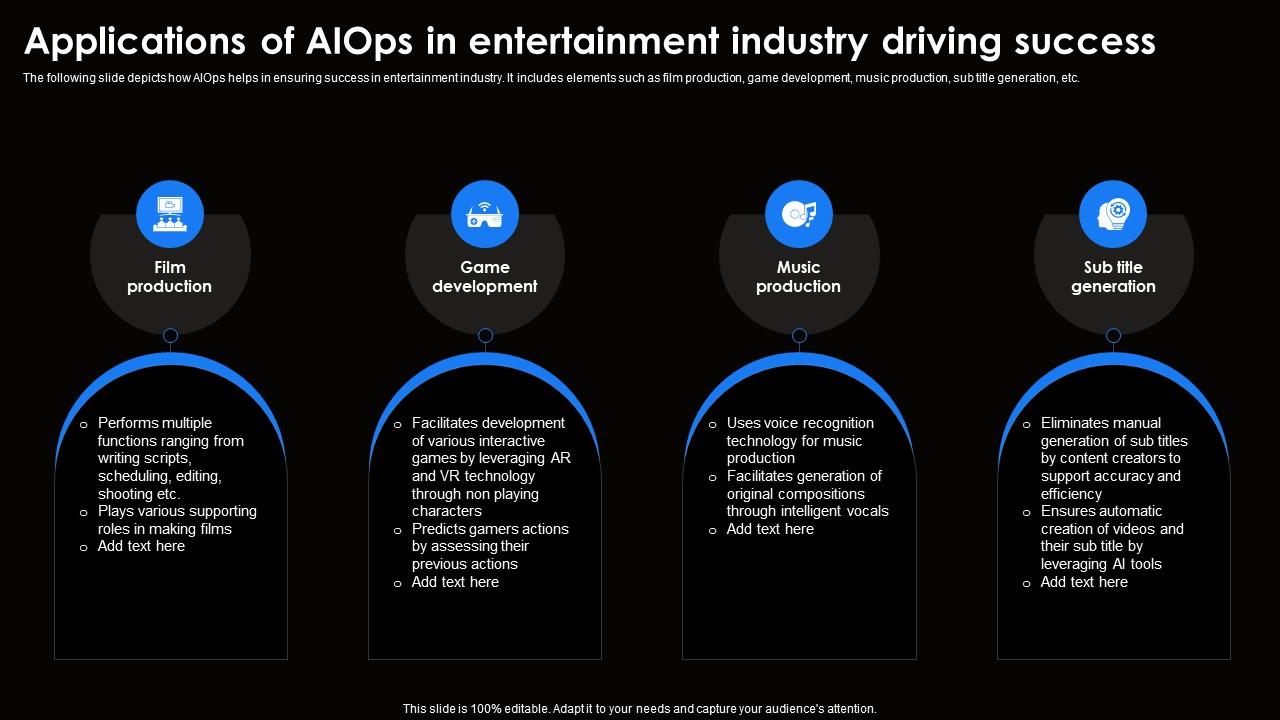 Applications of AIOps in entertainment industry driving success

The following slide depicts how AIOps helps in ensuring success in entertainment industry. It includes elements such as film production, game development, music production, sub title generation, etc.

Film production

o Performs multiple functions ranging from writing scripts, scheduling, editing, shooting etc.
o Plays various supporting roles in making films
o Add text here

Game development

o Facilitates development of various interactive games by leveraging AR and VR technology through non playing characters
o Predicts gamers actions by assessing their previous actions
o Add text here

Music production

o Uses voice recognition technology for music production
o Facilitates generation of original compositions through intelligent vocals
o Add text here

Sub title generation

o Eliminates manual generation of sub titles by content creators to support accuracy and efficiency
o Ensures automatic creation of videos and their sub title by leveraging AI tools
o Add text here

This slide is 100% editable. Adapt it to your needs and capture your audience's attention.